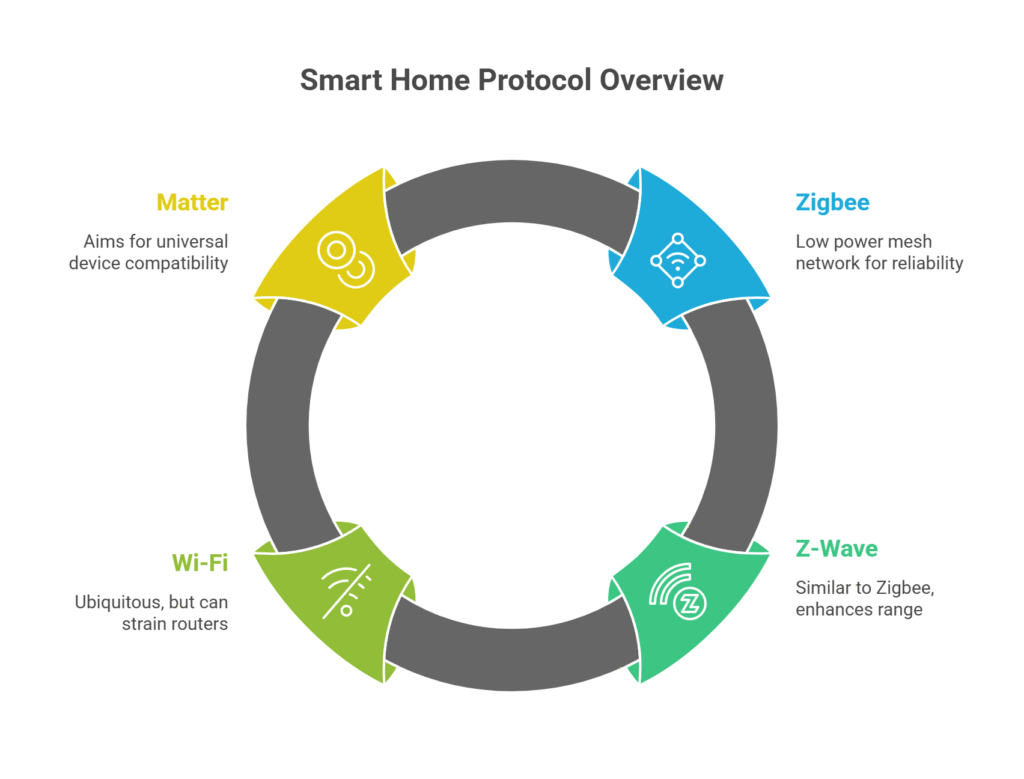 Smart Home Protocol Overview

Matter

Aims for universal device compatibility

Zigbee

Low power mesh network for reliability

Wi-Fi

Ubiquitous, but can strain routers

Z-Wave

Similar to Zigbee, enhances range